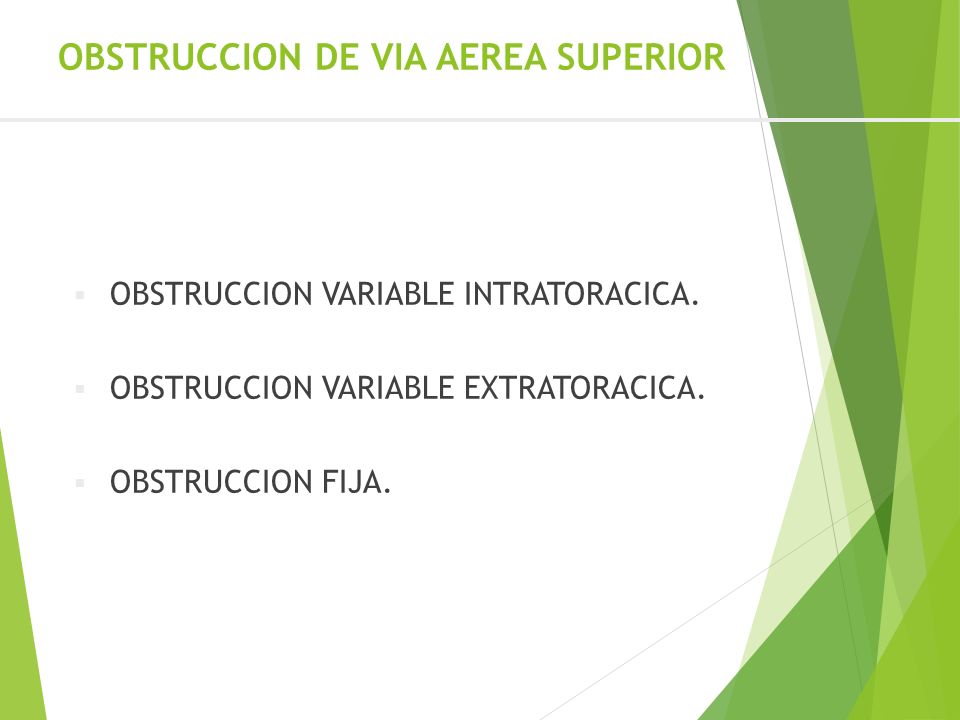 OBSTRUCCION DE VIA AEREA SUPERIOR

- OBSTRUCCION VARIABLE INTRATORACICA.
- OBSTRUCCION VARIABLE EXTRATORACICA.
- OBSTRUCCION FIJA.